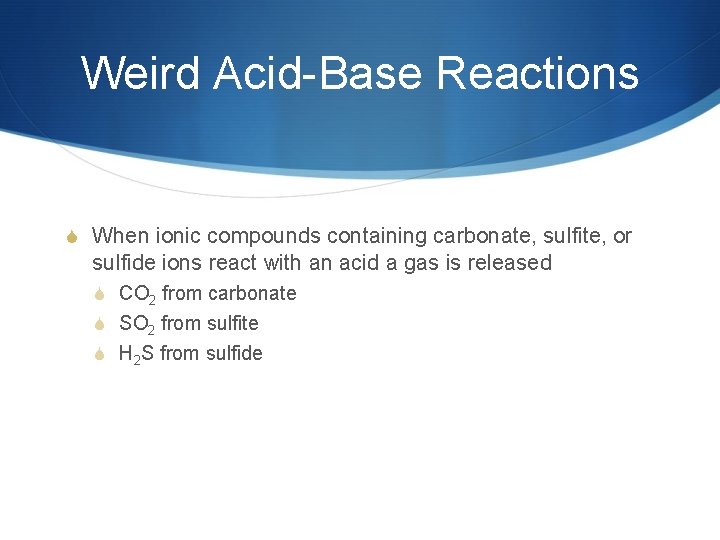 Weird Acid-Base Reactions

When ionic compounds containing carbonate, sulfite, or sulfide ions react with an acid a gas is released

$CO_2$ from carbonate

$SO_2$ from sulfite

$H_2S$ from sulfide